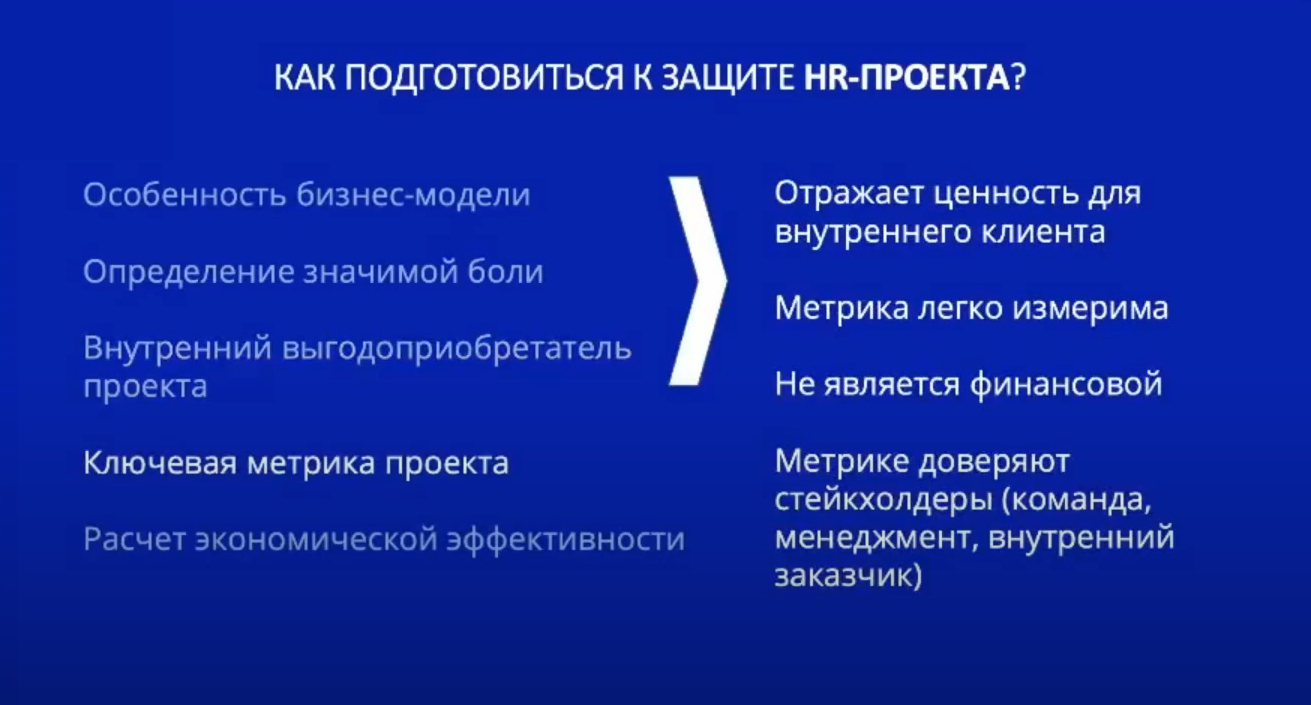 КАК ПОДГОТОВИТЬСЯ К ЗАЩИТЕ HR-ПРОЕКТА?

Особенность бизнес-модели

Определение значимой боли

Внутренний выгодоприобретатель проекта

Ключевая метрика проекта

Расчет экономической эффективности

Отражает ценность для внутреннего клиента

Метрика легко измерима

Не является финансовой

Метрике доверяют стейкхолдеры (команда, менеджмент, внутренний заказчик)